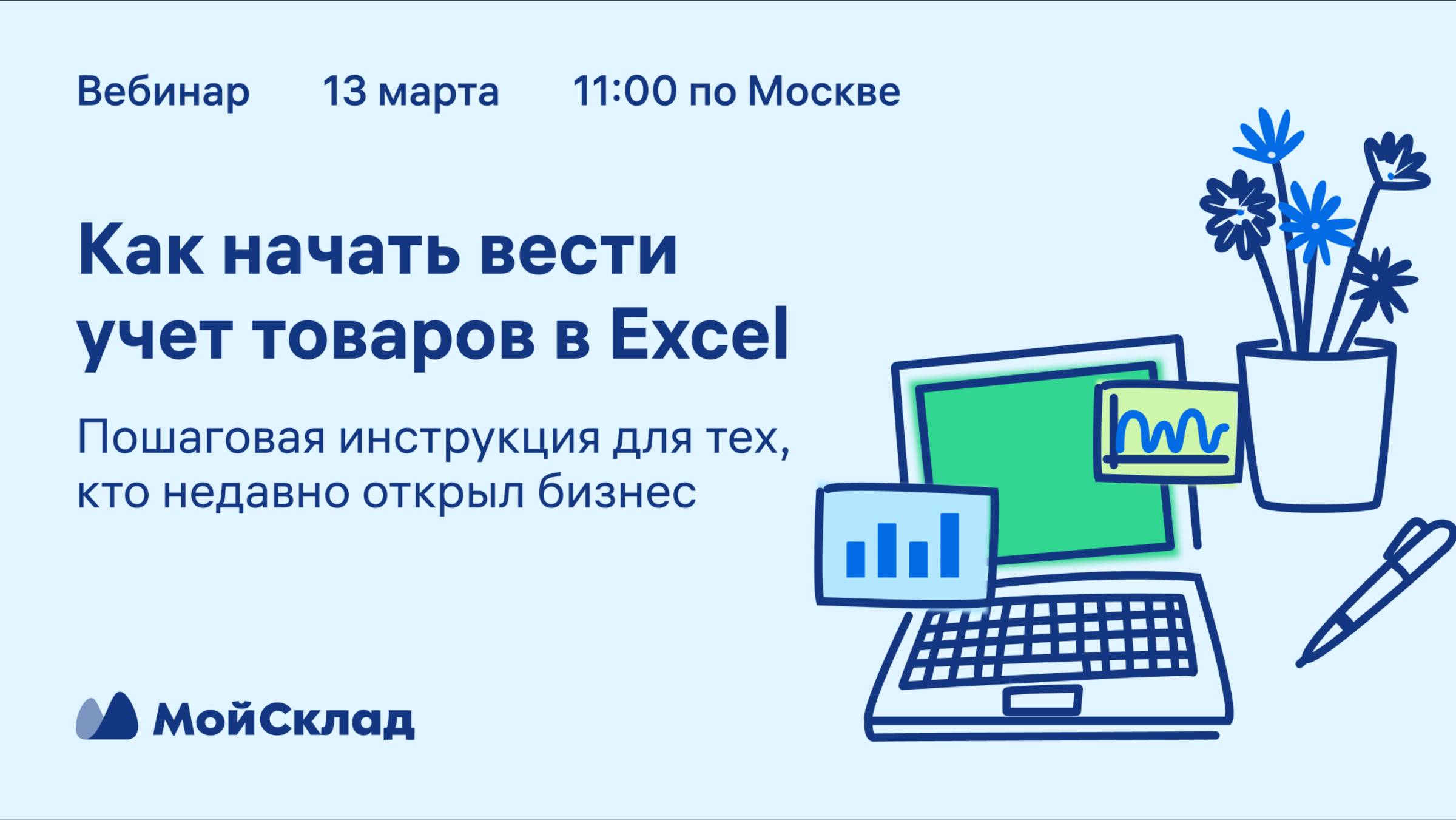 Вебинар 13 марта 11:00 по Москве

Как начать вести учет товаров в Excel

Пошаговая инструкция для тех, кто недавно открыл бизнес

МойСклад